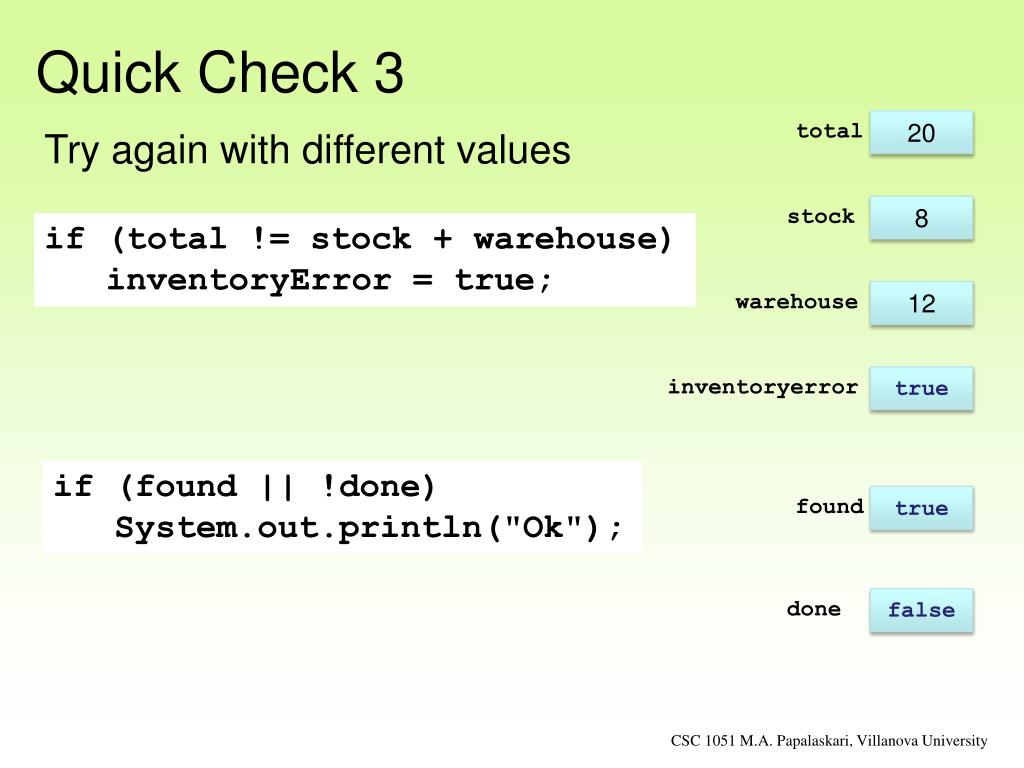 Quick Check 3

Try again with different values

if (total != stock + warehouse)
   inventoryError = true;

if (found || !done)
   System.out.println("Ok");

total 20

stock 8

warehouse 12

inventoryerror true

found true

done false

CSC 1051 M.A. Papalaskari, Villanova University